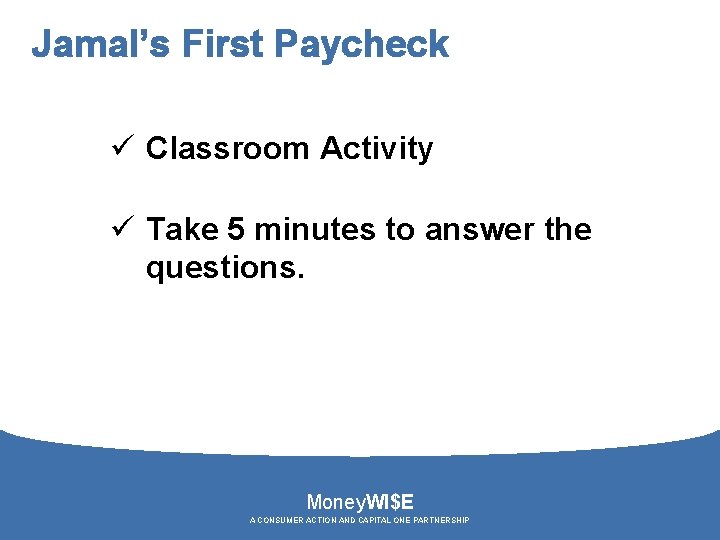 Jamal's First Paycheck

✓ Classroom Activity

✓ Take 5 minutes to answer the questions.

MoneyWI$E
A CONSUMER ACTION AND CAPITAL ONE PARTNERSHIP